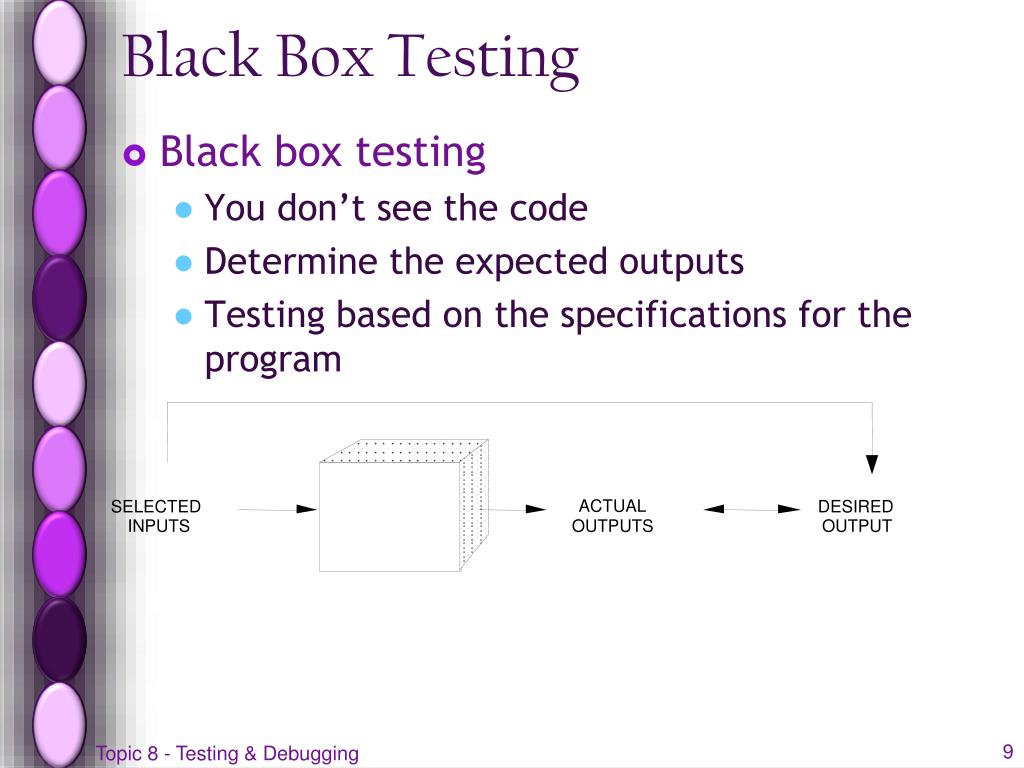 Black Box Testing

Black box testing

You don’t see the code

Determine the expected outputs

Testing based on the specifications for the program

SELECTED INPUTS

ACTUAL OUTPUTS

DESIRED OUTPUT

Topic 8 - Testing & Debugging

9